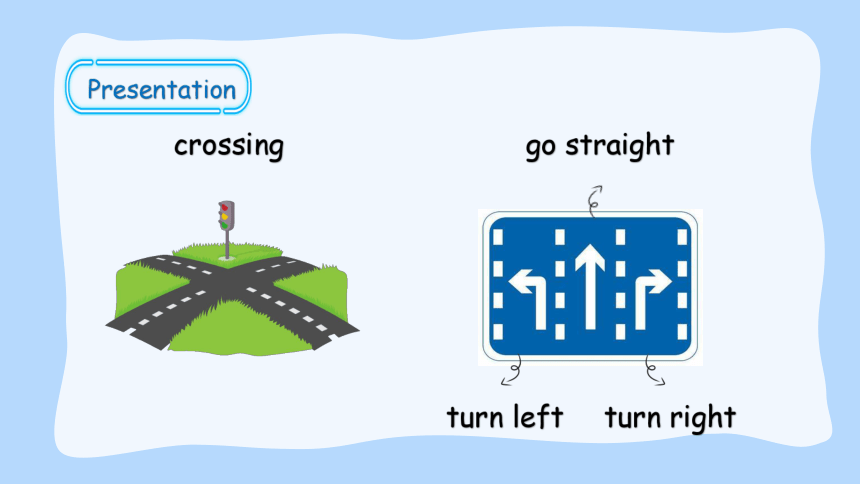 Presentation

crossing

go straight

turn left

turn right